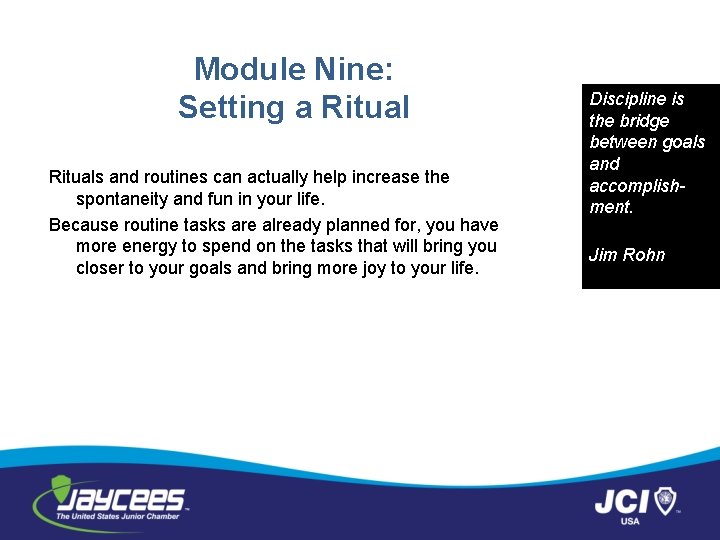 Module Nine:
Setting a Ritual

Rituals and routines can actually help increase the spontaneity and fun in your life.

Because routine tasks are already planned for, you have more energy to spend on the tasks that will bring you closer to your goals and bring more joy to your life.

Discipline is the bridge between goals and accomplishment.

Jim Rohn

JAYCEES
The United States Junior Chamber

JCI
USA